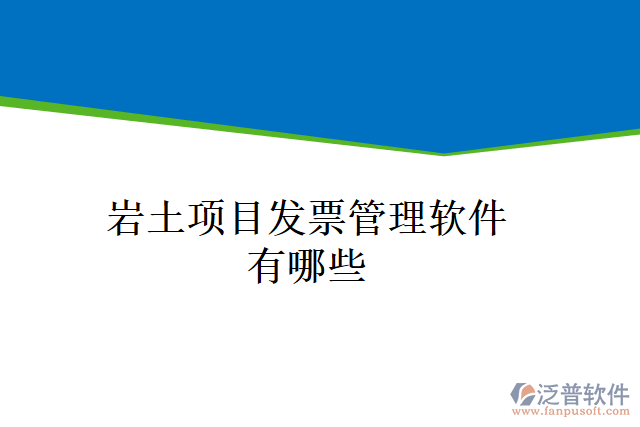 岩土项目发票管理软件有哪些

泛普软件
www.fanpusoft.com